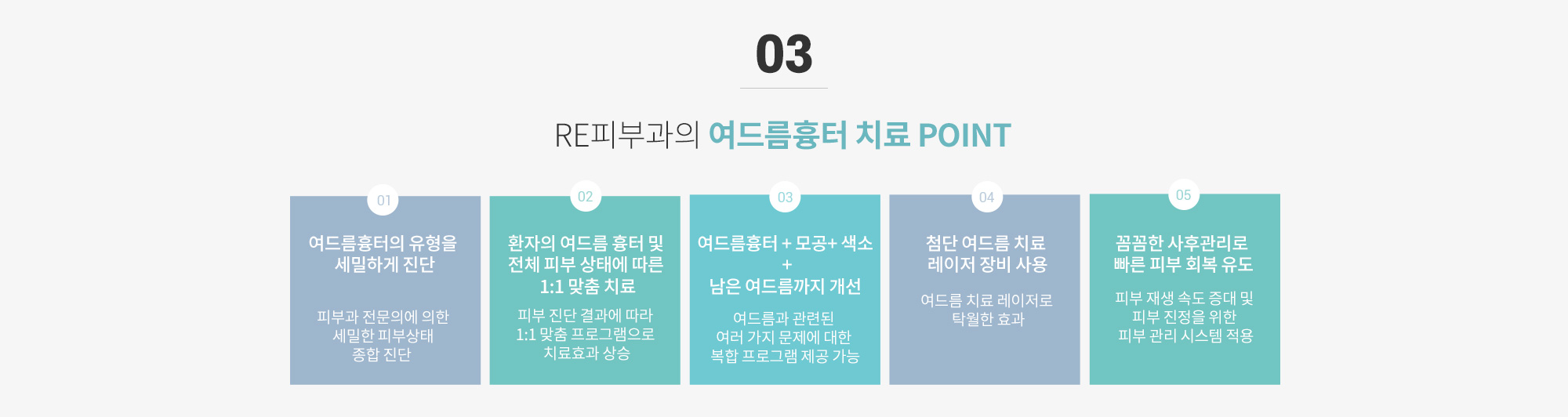 03

RE피부과의 여드름흉터 치료 POINT

01

여드름흉터의 유형을 세밀하게 진단

피부과 전문의에 의한 세밀한 피부상태 종합 진단

02

환자의 여드름 흉터 및 전체 피부 상태에 따른 1:1 맞춤 치료

피부 진단 결과에 따라 1:1 맞춤 프로그램으로 치료효과 상승

03

여드름흉터 + 모공+ 색소 + 남은 여드름까지 개선

여드름과 관련된 여러 가지 문제에 대한 복합 프로그램 제공 가능

04

첨단 여드름 치료 레이저 장비 사용

여드름 치료 레이저로 탁월한 효과

05

꼼꼼한 사후관리로 빠른 피부 회복 유도

피부 재생 속도 증대 및 피부 진정을 위한 피부 관리 시스템 적용